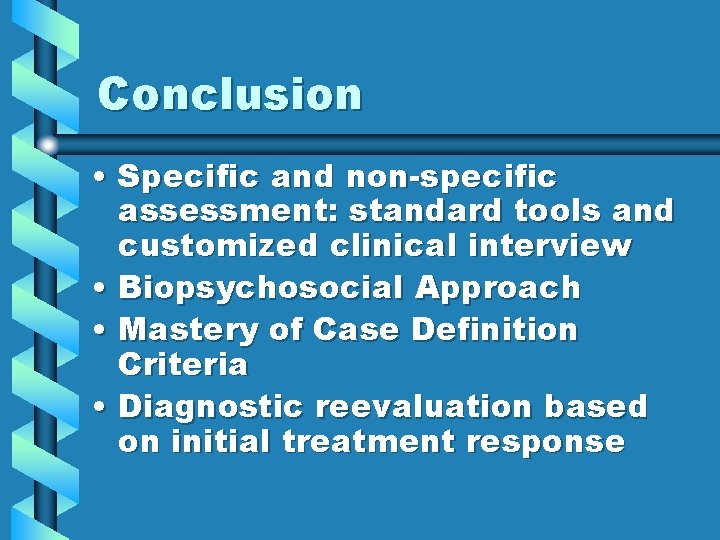 Conclusion

• Specific and non-specific assessment: standard tools and customized clinical interview
• Biopsychosocial Approach
• Mastery of Case Definition Criteria
• Diagnostic reevaluation based on initial treatment response